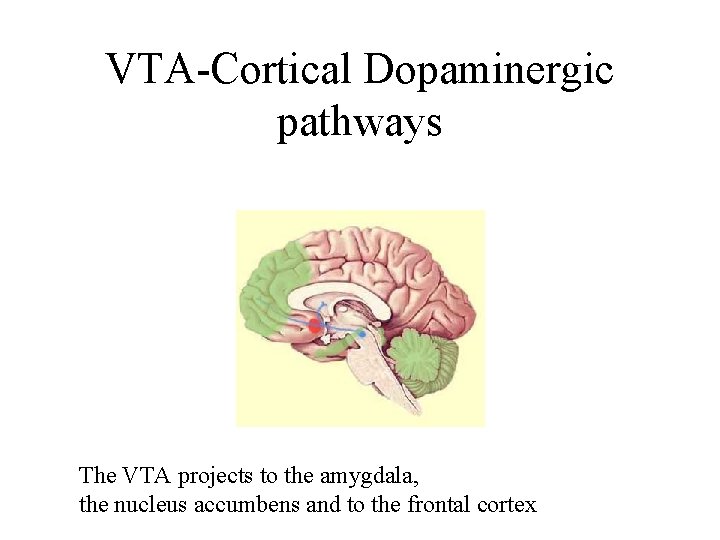 VTA-Cortical Dopaminergic pathways

The VTA projects to the amygdala,
the nucleus accumbens and to the frontal cortex